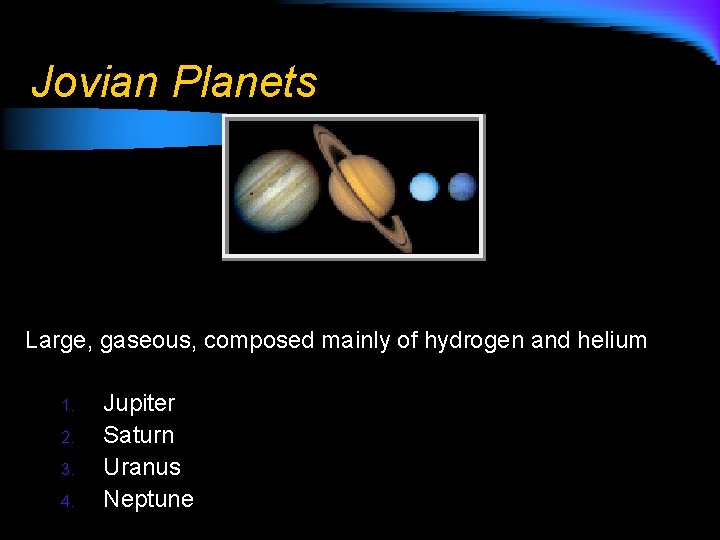 Jovian Planets

Large, gaseous, composed mainly of hydrogen and helium

1. Jupiter
2. Saturn
3. Uranus
4. Neptune